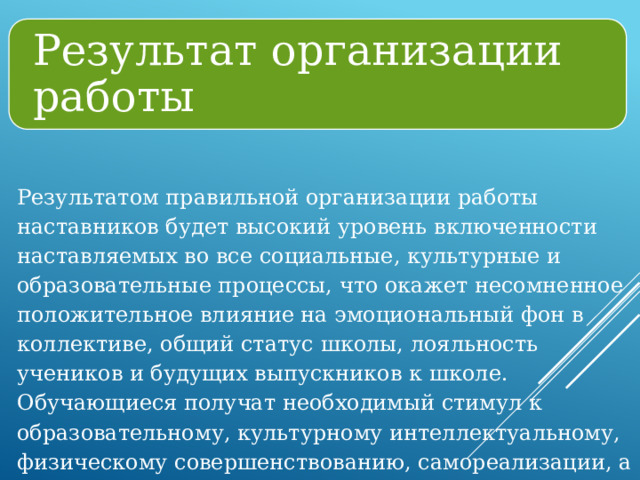 Результат организации работы

Результатом правильной организации работы наставников будет высокий уровень включенности наставляемых во все социальные, культурные и образовательные процессы, что окажет несомненное положительное влияние на эмоциональный фон в коллективе, общий статус школы, лояльность учеников и будущих выпускников к школе. Обучающиеся получат необходимый стимул к образовательному, культурному интеллектуальному, физическому совершенствованию, самореализации, а